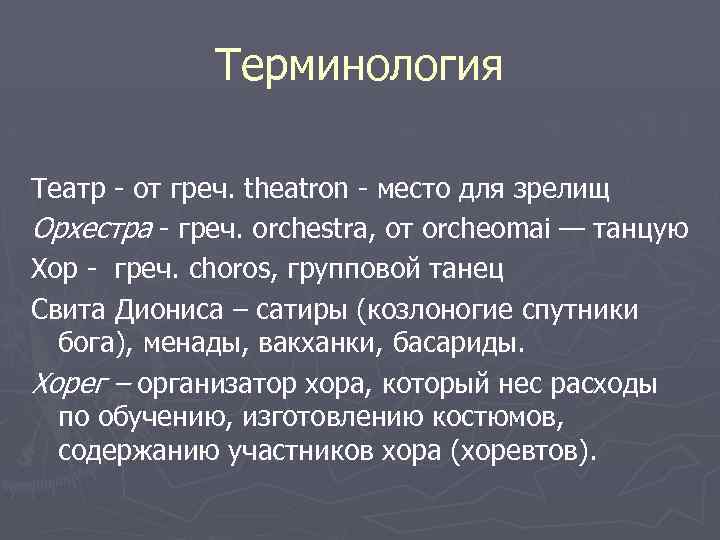 Терминология

Театр - от греч. theatron - место для зрелищ

Орхестра - греч. orchestra, от orcheomai — танцую

Хор - греч. choros, групповой танец

Свита Диониса – сатиры (козлоногие спутники бога), менады, вакханки, басариды.

Хорег – организатор хора, который нес расходы по обучению, изготовлению костюмов, содержанию участников хора (хоревтов).